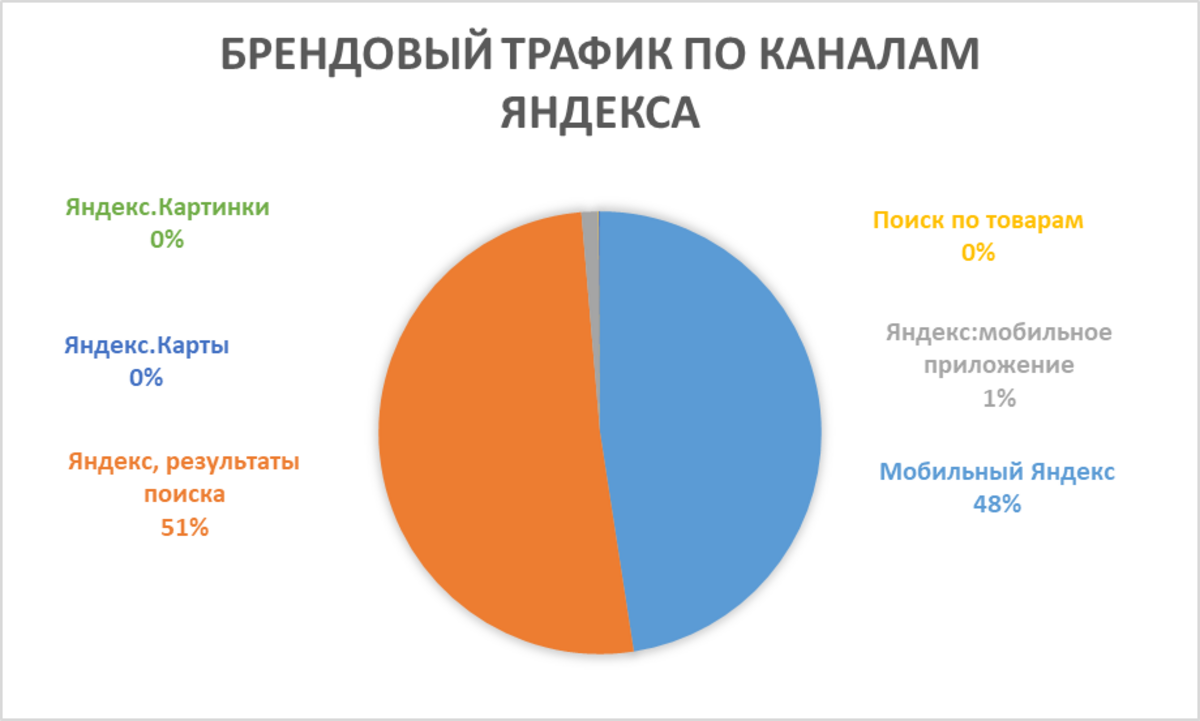 БРЕНДОВЫЙ ТРАФИК ПО КАНАЛАМ ЯНДЕКСА

Яндекс.Картинки
0%

Яндекс.Карты
0%

Яндекс, результаты поиска
51%

Поиск по товарам
0%

Яндекс:мобильное приложение
1%

Мобильный Яндекс
48%